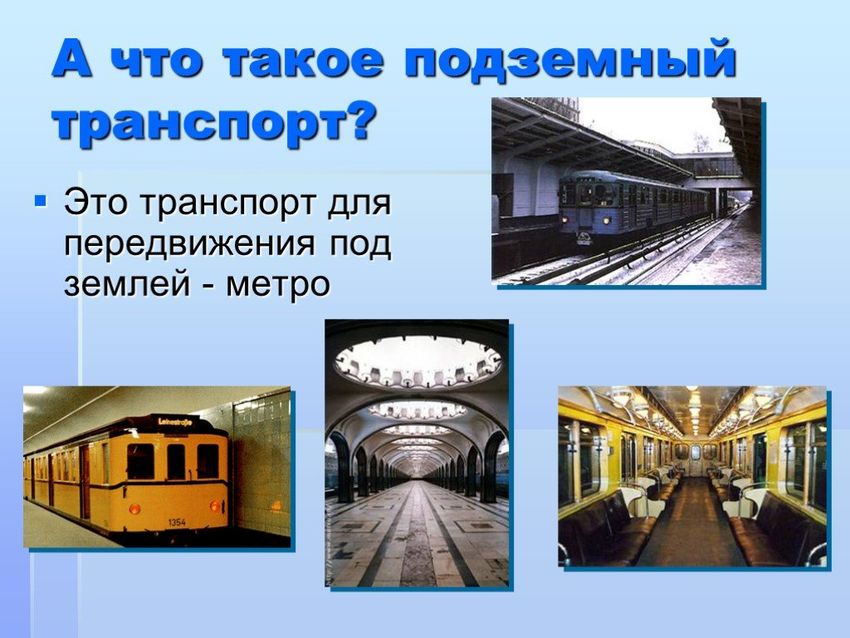 А что такое подземный транспорт?

Это транспорт для передвижения под землей - метро

Leinestraße

1354